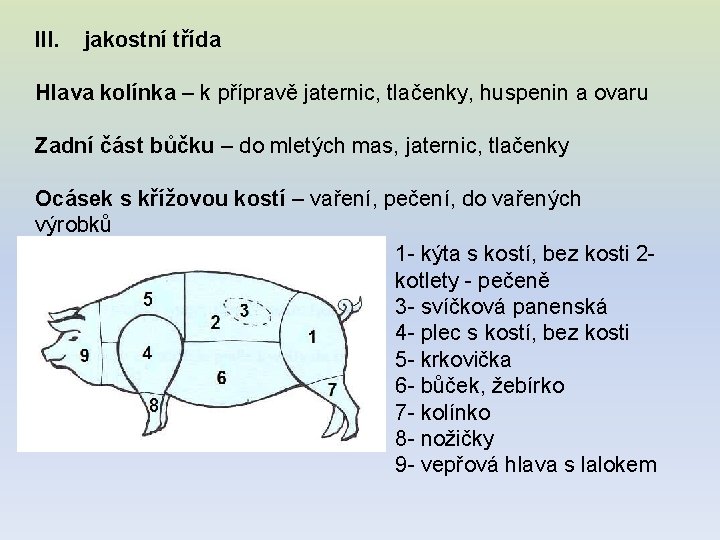 III. jakostní třída

Hlava kolínka – k přípravě jaternic, tlačenky, huspenin a ovaru

Zadní část bůčku – do mletých mas, jaternic, tlačenky

Ocásek s křížovou kostí – vaření, pečení, do vařených výrobků

5
3
2
1
9
4
6
7
8

1- kýta s kostí, bez kosti 2- kotlety - pečeně
3- svíčková panenská
4- plec s kostí, bez kosti
5- krkovička
6- bůček, žebírko
7- kolínko
8- nožičky
9- vepřová hlava s lalokem